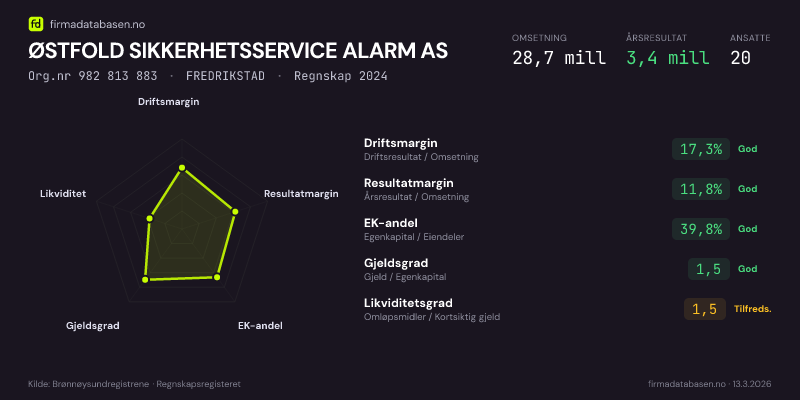 fd firmadatabasen.no

ØSTFOLD SIKKERHETSSERVICE ALARM AS

Org.nr 982 813 883 · FREDRIKSTAD · Regnskap 2024

OMSETNING
28,7 mill

ÅRSRESULTAT
3,4 mill

ANSATTE
20

Driftsmargin
Resultatmargin
EK-andel
Gjeldsgrad
Likviditet

Driftsmargin
Driftsresultat / Omsetning
17,3% God

Resultatmargin
Årsresultat / Omsetning
11,8% God

EK-andel
Egenkapital / Eiendeler
39,8% God

Gjeldsgrad
Gjeld / Egenkapital
1,5 God

Likviditetsgrad
Omløpsmidler / Kortsiktig gjeld
1,5 Tilfreds.

Kilde: Brønnøysundregistrene · Regnskapsregisteret

firmadatabasen.no · 13.3.2026